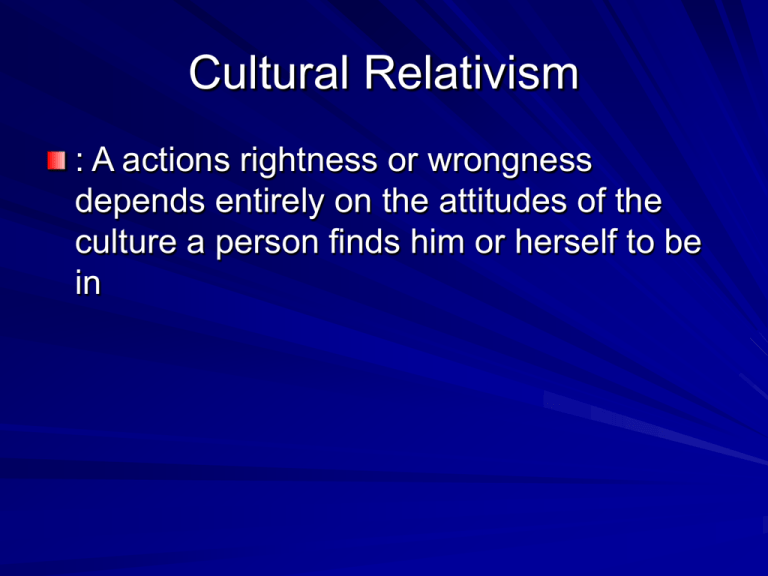 Cultural Relativism

: A actions rightness or wrongness depends entirely on the attitudes of the culture a person finds him or herself to be in